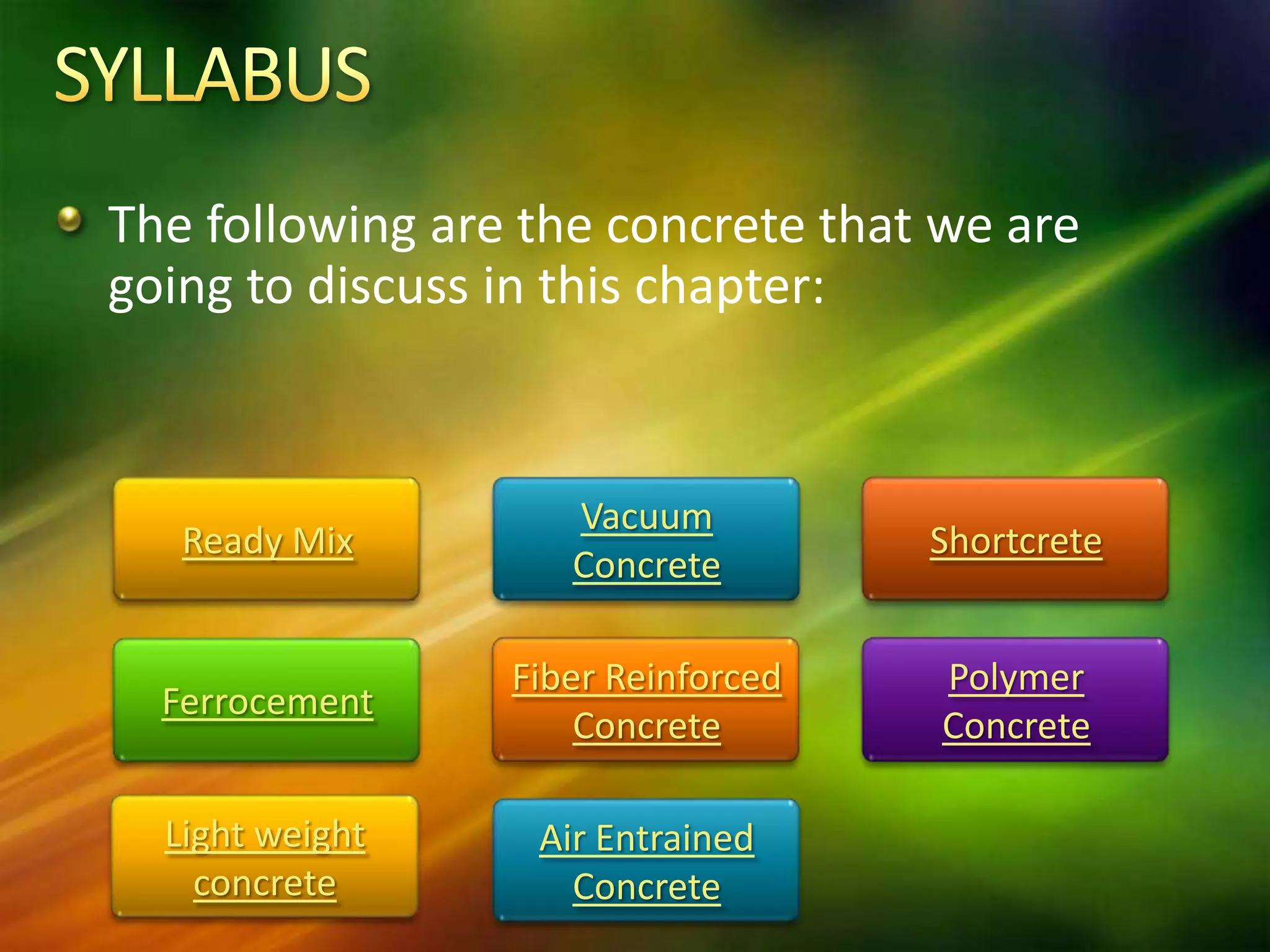 SYLLABUS

The following are the concrete that we are going to discuss in this chapter:

Ready Mix

Vacuum Concrete

Shortcrete

Ferrocement

Fiber Reinforced Concrete

Polymer Concrete

Light weight concrete

Air Entrained Concrete